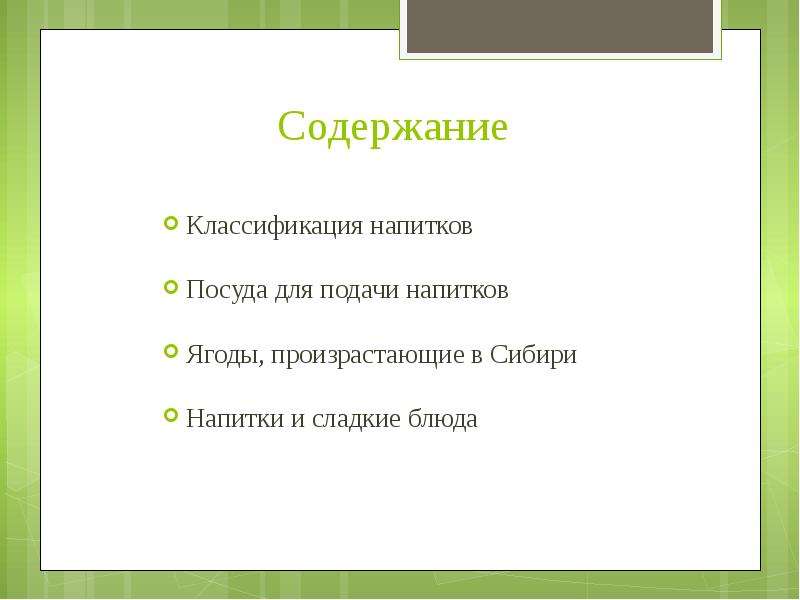 Содержание

• Классификация напитков

• Посуда для подачи напитков

• Ягоды, произрастающие в Сибири

• Напитки и сладкие блюда